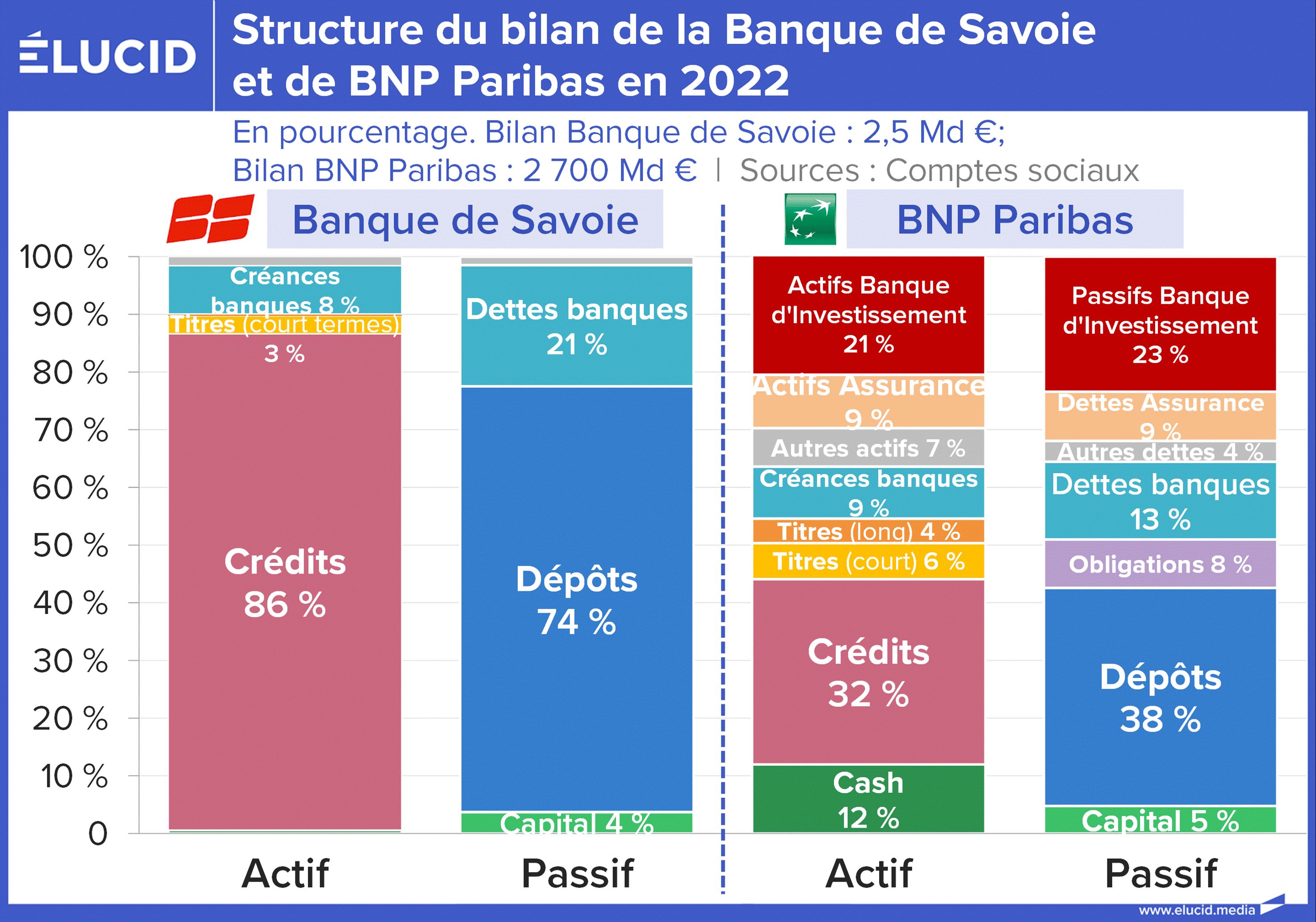 ÉLUCID

Structure du bilan de la Banque de Savoie et de BNP Paribas en 2022

En pourcentage. Bilan Banque de Savoie : 2,5 Md €; Bilan BNP Paribas : 2 700 Md € | Sources : Comptes sociaux

Banque de Savoie

BNP Paribas

100 %
90 %
80 %
70 %
60 %
50 %
40 %
30 %
20 %
10 %
0

Créances banques 8 %
Titres (court termes) 3 %
Crédits 86 %

Dettes banques 21 %
Dépôts 74 %
Capital 4 %

Actifs Banque d'Investissement 21 %
Actifs Assurance 9 %
Autres actifs 7 %
Créances banques 9 %
Titres (long) 4 %
Titres (court) 6 %
Crédits 32 %
Cash 12 %

Passifs Banque d'Investissement 23 %
Dettes Assurance 9 %
Autres dettes 4 %
Dettes banques 13 %
Obligations 8 %
Dépôts 38 %
Capital 5 %

Actif
Passif
Actif
Passif

www.elucid.media